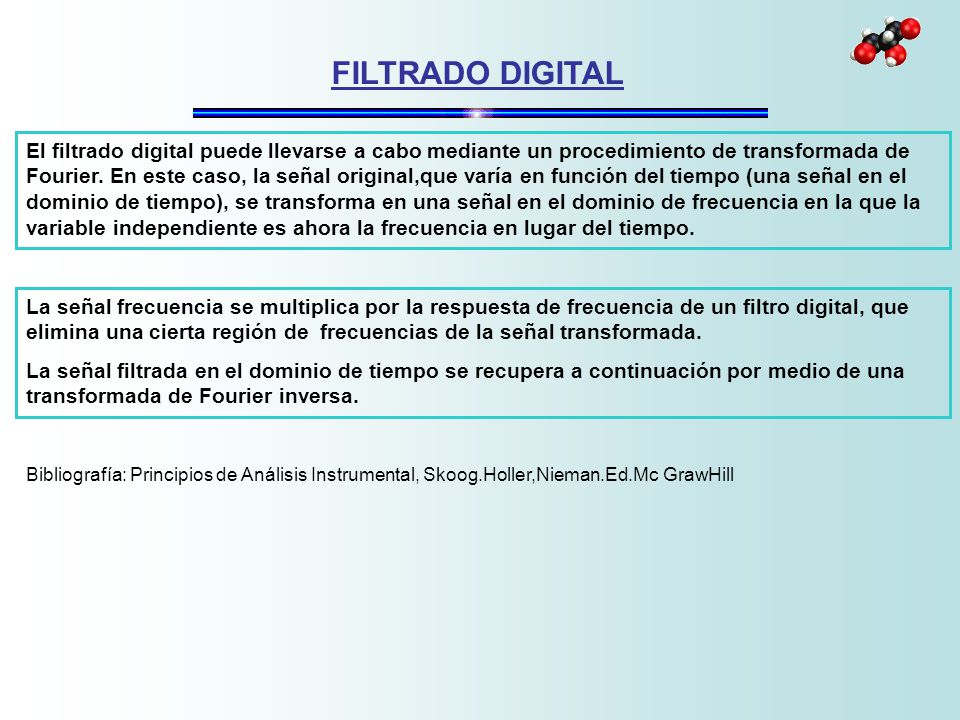 FILTRADO DIGITAL

El filtrado digital puede llevarse a cabo mediante un procedimiento de transformada de Fourier. En este caso, la señal original,que varía en función del tiempo (una señal en el dominio de tiempo), se transforma en una señal en el dominio de frecuencia en la que la variable independiente es ahora la frecuencia en lugar del tiempo.

La señal frecuencia se multiplica por la respuesta de frecuencia de un filtro digital, que elimina una cierta región de frecuencias de la señal transformada.

La señal filtrada en el dominio de tiempo se recupera a continuación por medio de una transformada de Fourier inversa.

Bibliografía: Principios de Análisis Instrumental, Skoog.Holler,Nieman.Ed.Mc GrawHill